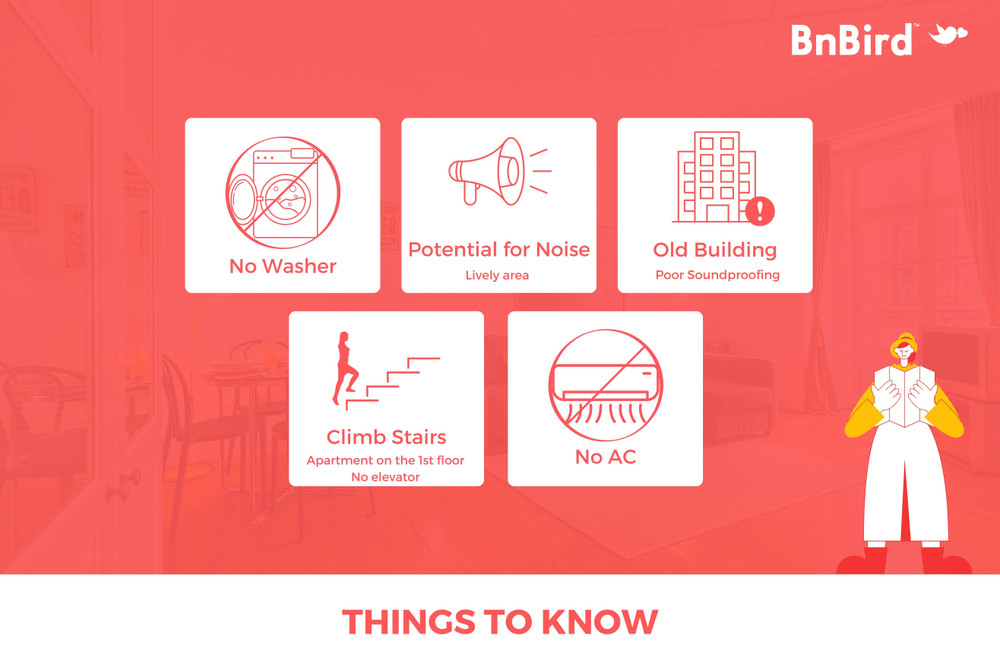 BnBird™

No Washer

Potential for Noise
Lively area

Old Building
Poor Soundproofing

Climb Stairs
Apartment on the 1st floor
No elevator

No AC

THINGS TO KNOW